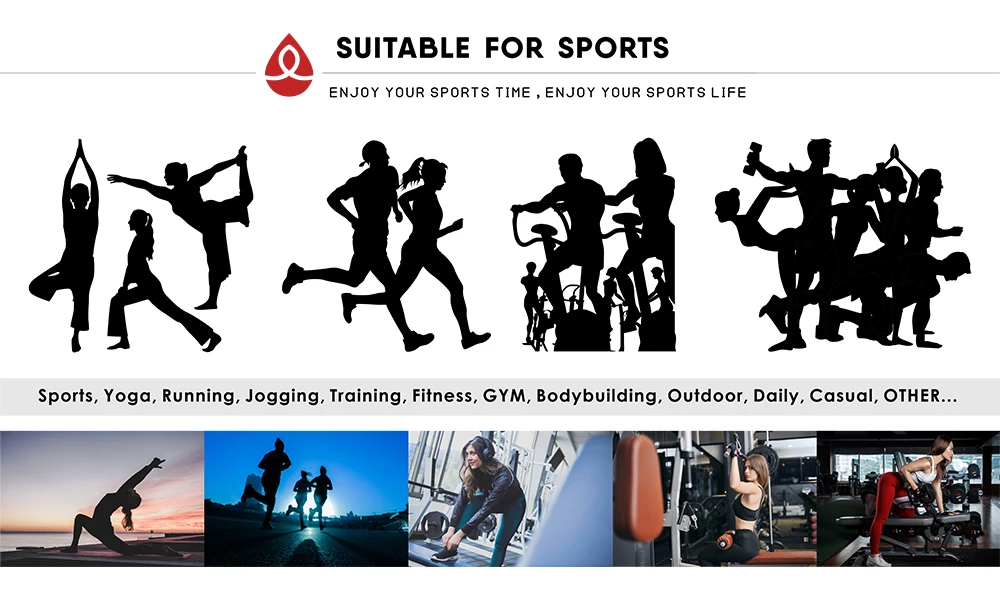 SUITABLE FOR SPORTS

ENJOY YOUR SPORTS TIME , ENJOY YOUR SPORTS LIFE

Sports, Yoga, Running, Jogging, Training, Fitness, GYM, Bodybuilding, Outdoor, Daily, Casual, OTHER...